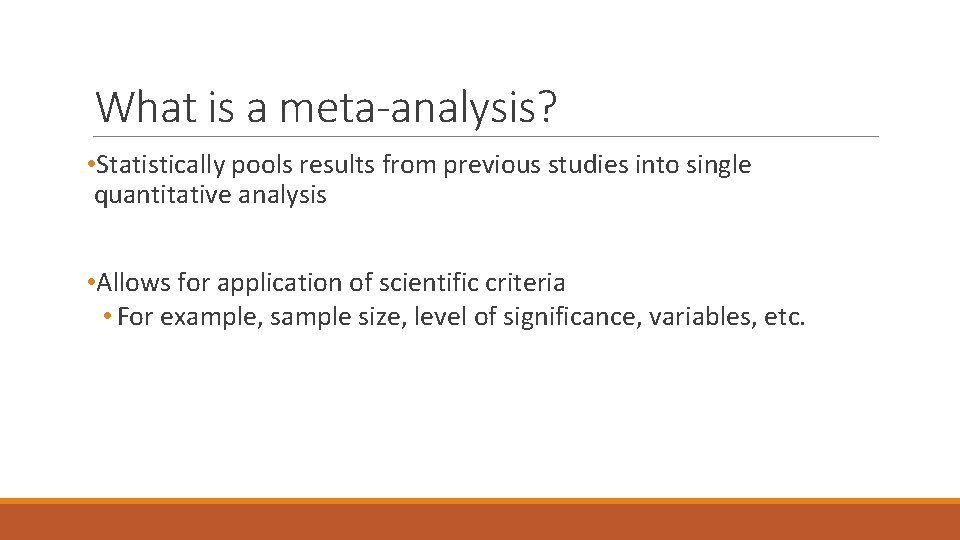 What is a meta-analysis?

•Statistically pools results from previous studies into single quantitative analysis

•Allows for application of scientific criteria
• For example, sample size, level of significance, variables, etc.